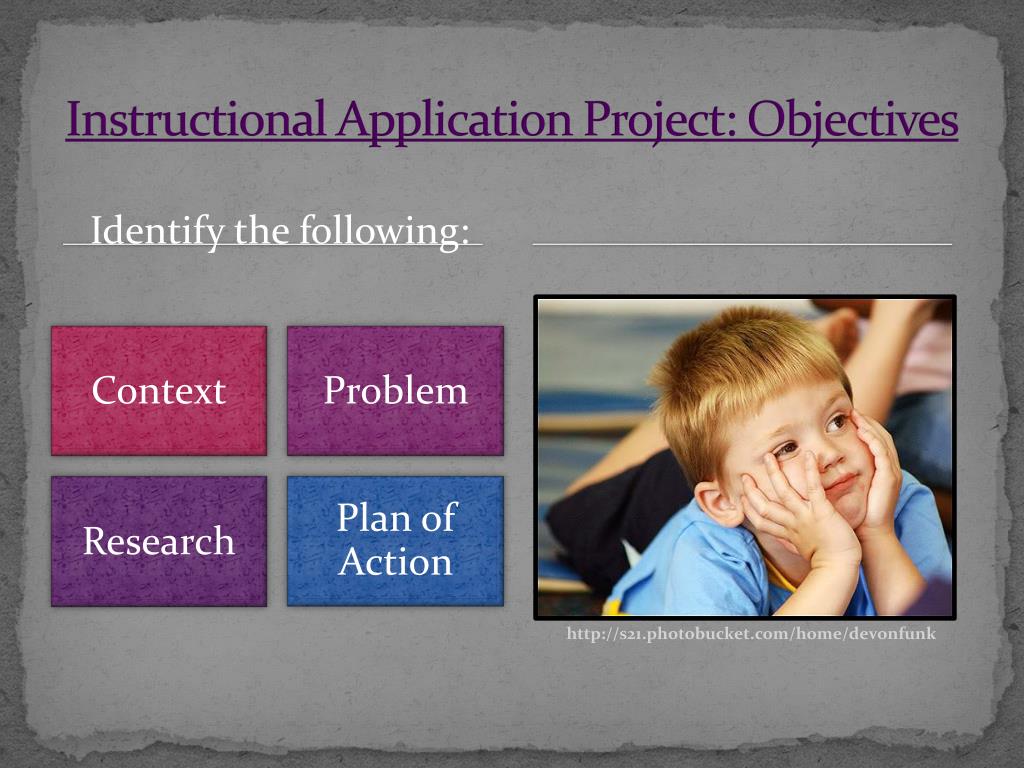 Instructional Application Project: Objectives

Identify the following:

Context

Problem

Research

Plan of Action

http://s21.photobucket.com/home/devonfunk